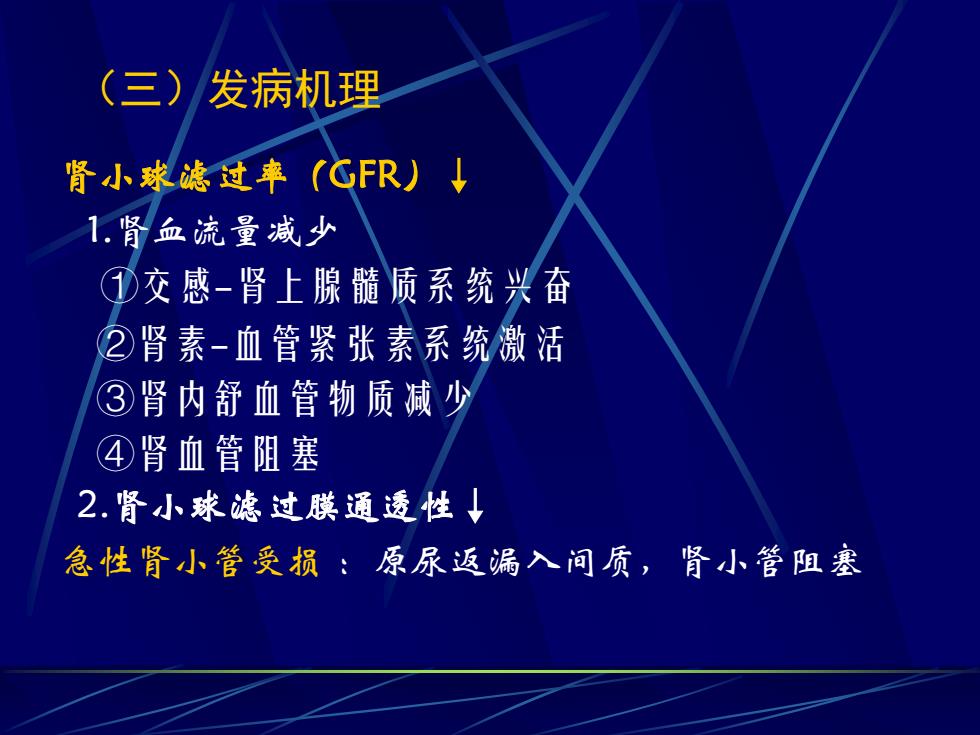 （三）发病机理

肾小球滤过率（GFR）↓

1.肾血流量减少

①交感-肾上腺髓质系统兴奋

②肾素-血管紧张素系统激活

③肾内舒血管物质减少

④肾血管阻塞

2.肾小球滤过膜通透性↓

急性肾小管受损：原尿返漏入间质，肾小管阻塞